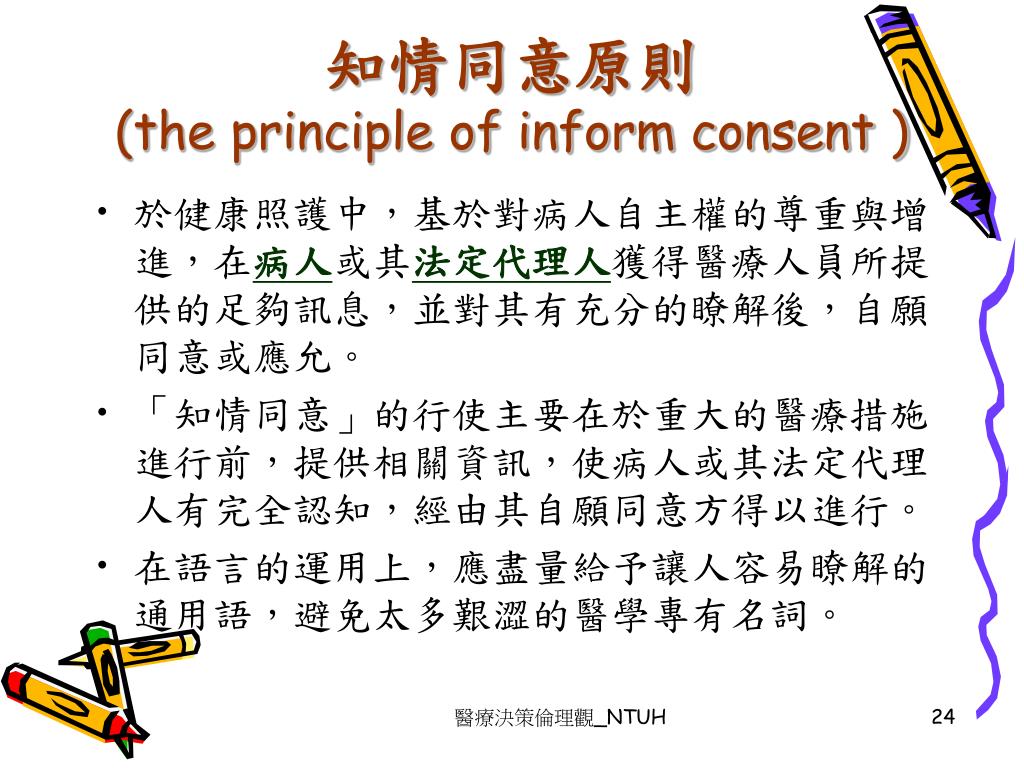 知情同意原則
(the principle of inform consent )

• 於健康照護中，基於對病人自主權的尊重與增進，在病人或其法定代理人獲得醫療人員所提供的足夠訊息，並對其有充分的瞭解後，自願同意或應允。

• 「知情同意」的行使主要在於重大的醫療措施進行前，提供相關資訊，使病人或其法定代理人有完全認知，經由其自願同意方得以進行。

• 在語言的運用上，應盡量給予讓人容易瞭解的通用語，避免太多艱澀的醫學專有名詞。

醫療決策倫理觀_NTUH

24